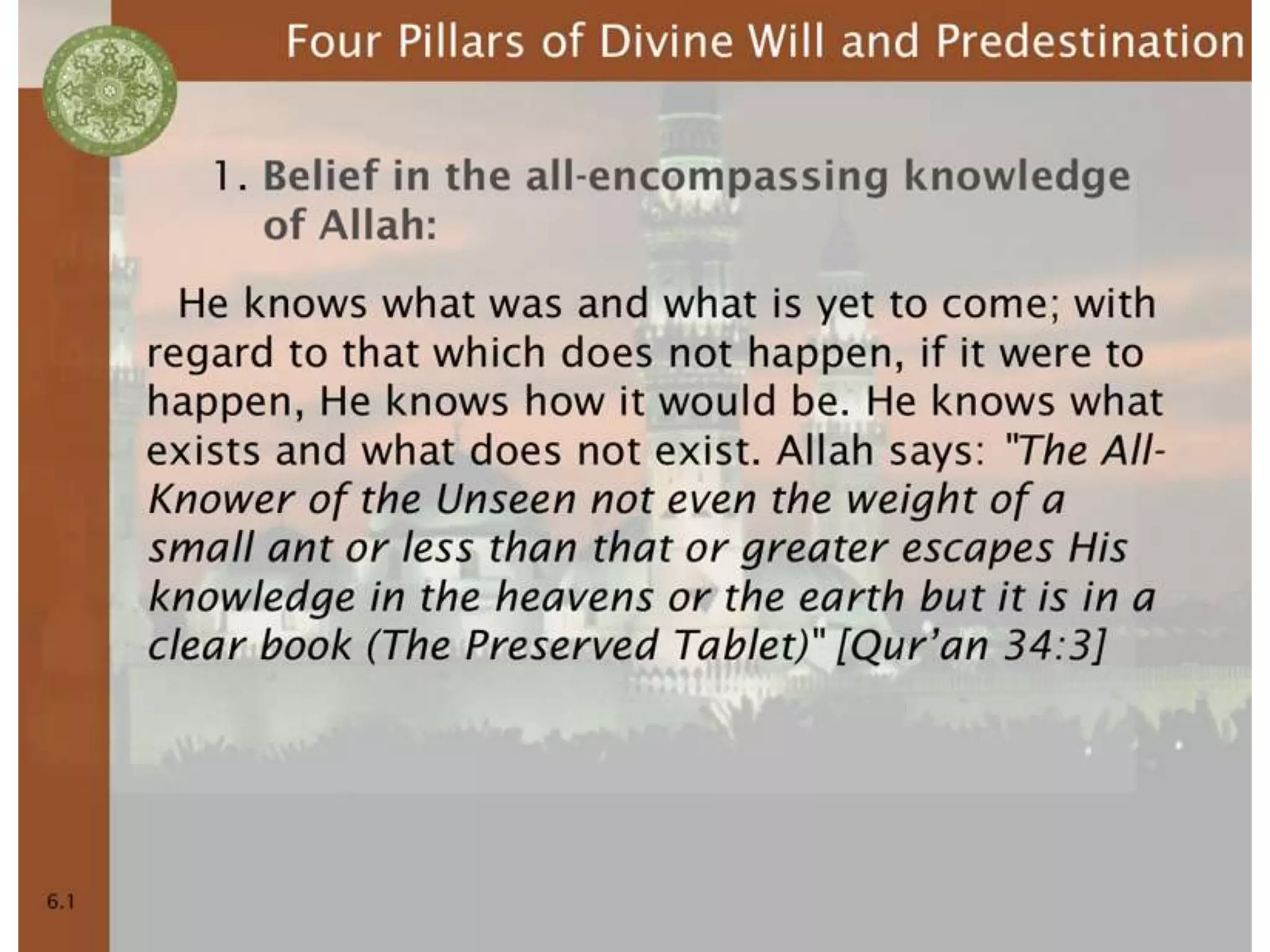 Four Pillars of Divine Will and Predestination

1. Belief in the all-encompassing knowledge of Allah:

He knows what was and what is yet to come; with regard to that which does not happen, if it were to happen, He knows how it would be. He knows what exists and what does not exist. Allah says: "The All-Knower of the Unseen not even the weight of a small ant or less than that or greater escapes His knowledge in the heavens or the earth but it is in a clear book (The Preserved Tablet)" [Qur'an 34:3]

6.1